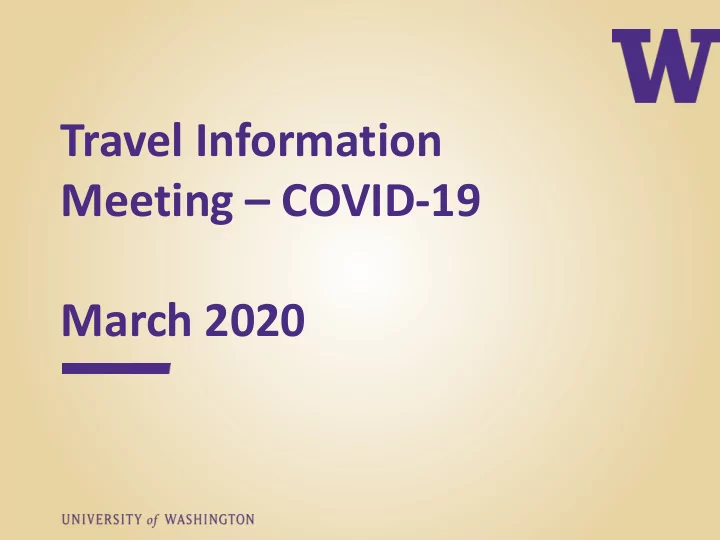 W

Travel Information Meeting – COVID-19

March 2020

UNIVERSITY of WASHINGTON